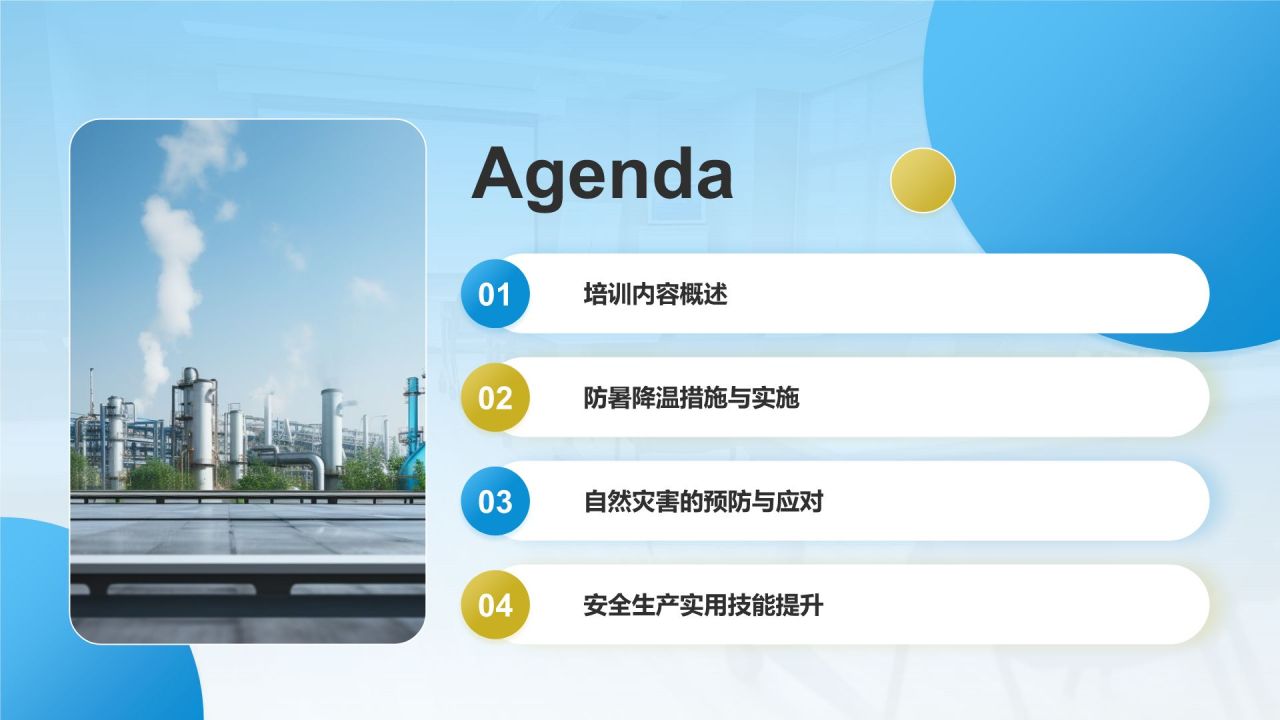 Agenda

01 培训内容概述

02 防暑降温措施与实施

03 自然灾害的预防与应对

04 安全生产实用技能提升